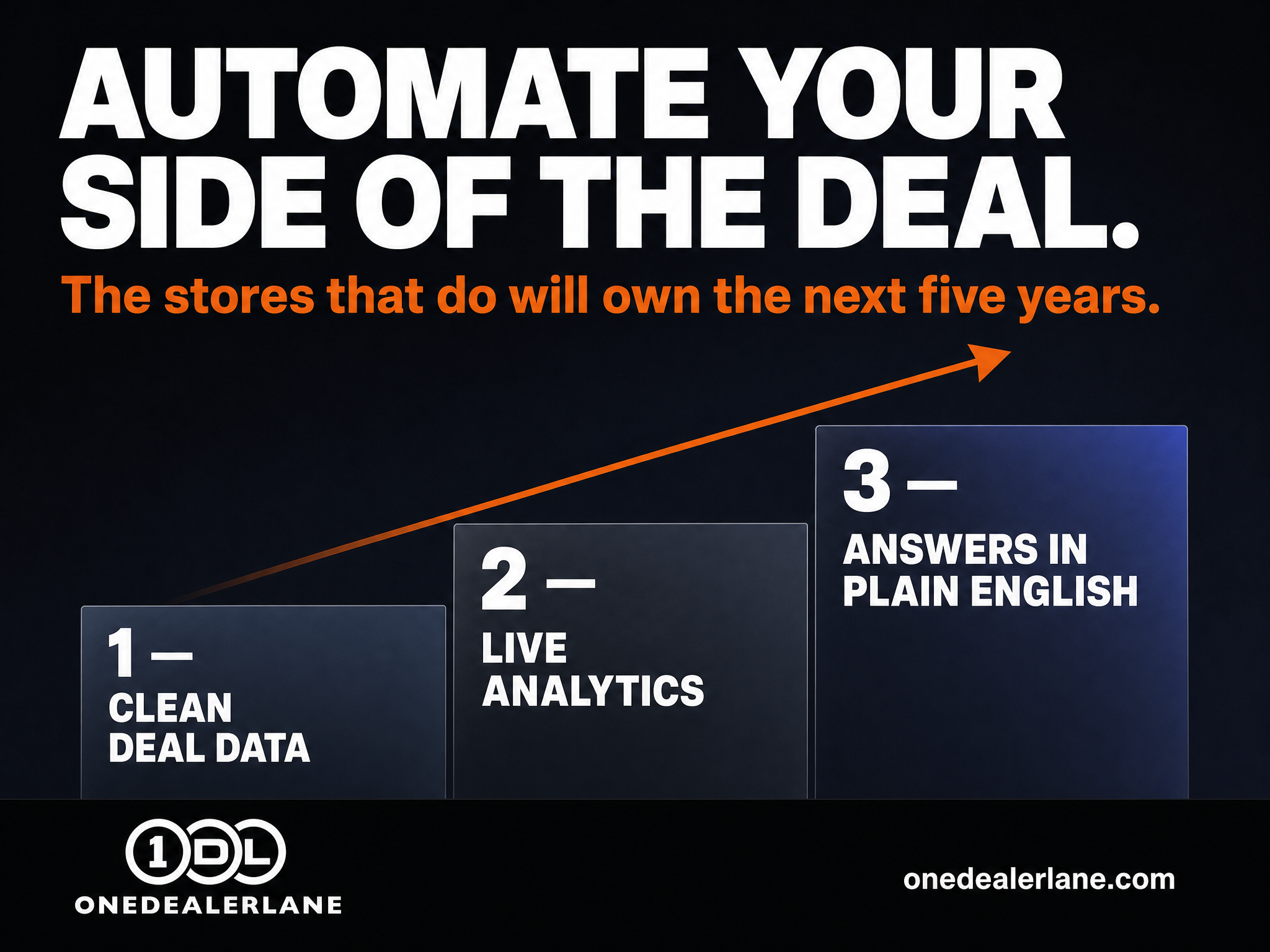 AUTOMATE YOUR SIDE OF THE DEAL.

The stores that do will own the next five years.

1 —
CLEAN DEAL DATA

2 —
LIVE ANALYTICS

3 —
ANSWERS IN PLAIN ENGLISH

1DL
ONEDEALERLANE

onedealerlane.com